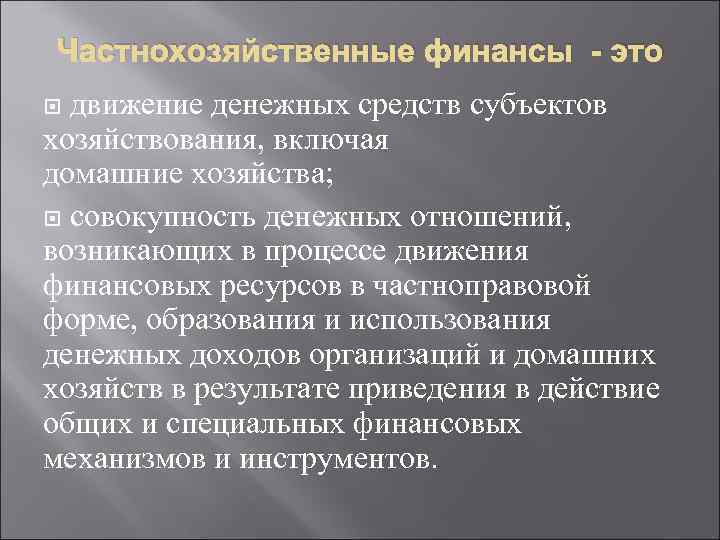 Частнохозяйственные финансы - это

движение денежных средств субъектов хозяйствования, включая домашние хозяйства;

совокупность денежных отношений, возникающих в процессе движения финансовых ресурсов в частноправовой форме, образования и использования денежных доходов организаций и домашних хозяйств в результате приведения в действие общих и специальных финансовых механизмов и инструментов.